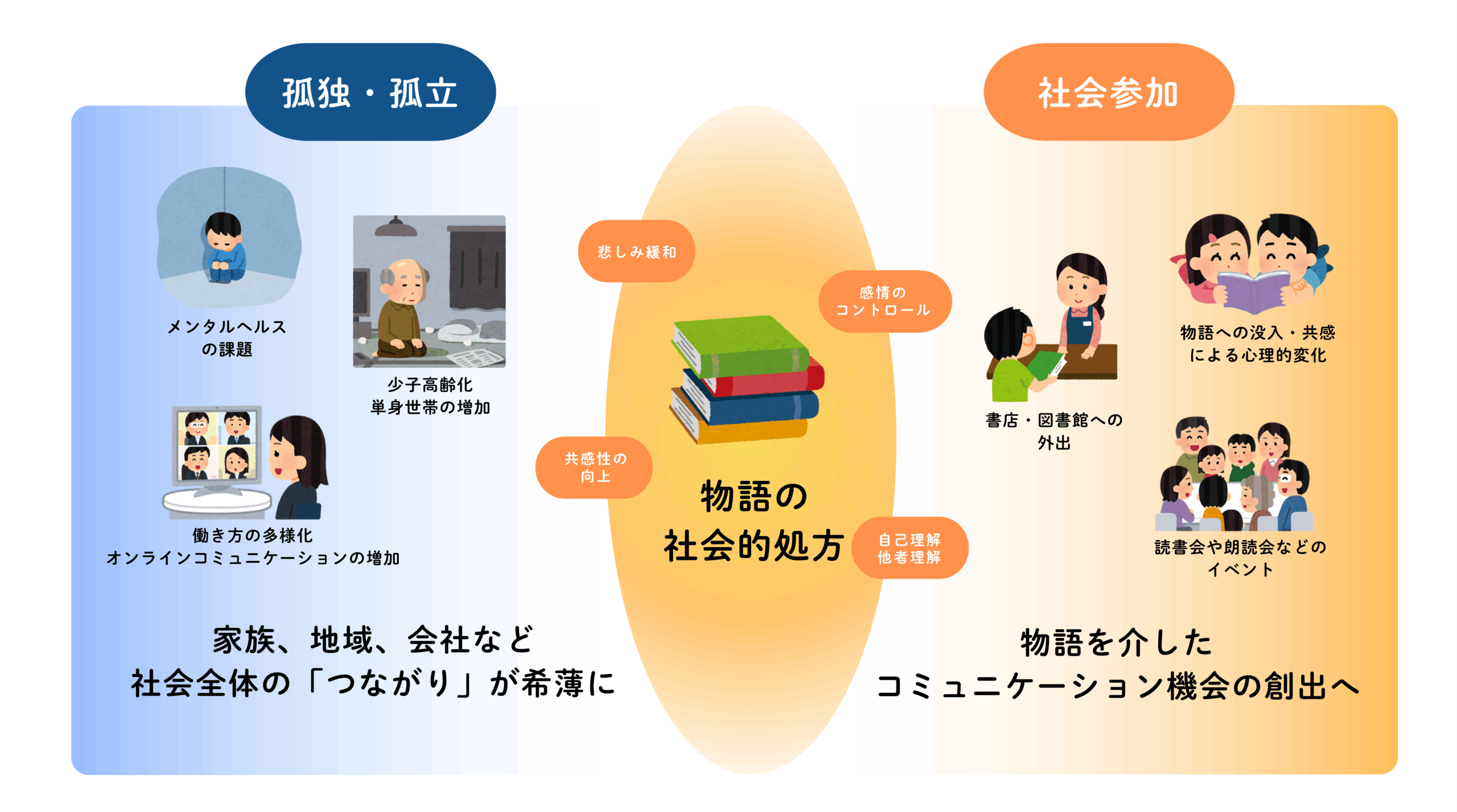 孤独・孤立

メンタルヘルスの課題

少子高齢化
単身世帯の増加

働き方の多様化
オンラインコミュニケーションの増加

家族、地域、会社など
社会全体の「つながり」が希薄に

悲しみ緩和

感情のコントロール

共感性の向上

自己理解
他者理解

物語の
社会的処方

社会参加

書店・図書館への外出

物語への没入・共感による心理的変化

読書会や朗読会などのイベント

物語を介した
コミュニケーション機会の創出へ